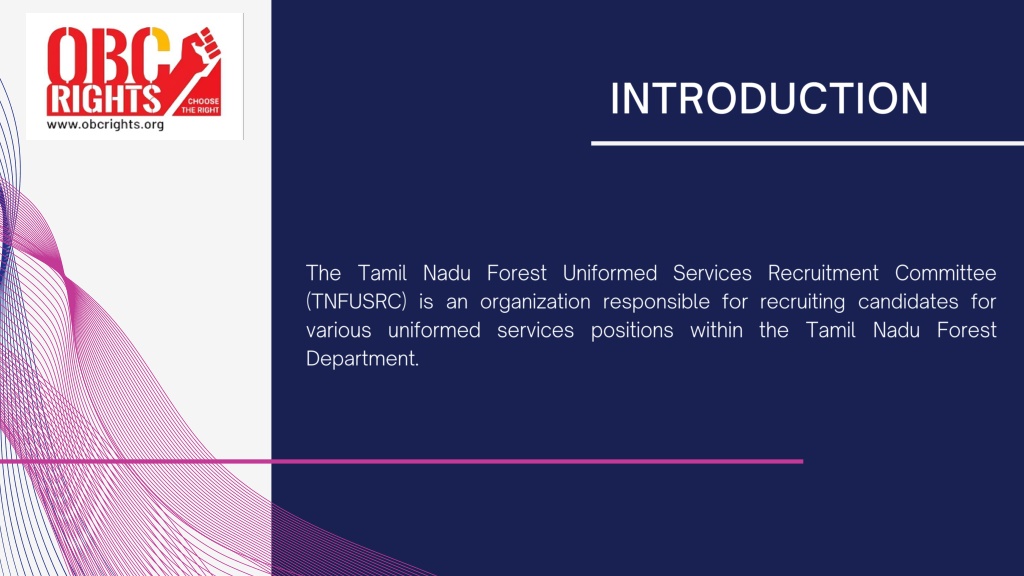 OBC RIGHTS
CHOOSE THE RIGHT
www.obcrights.org

INTRODUCTION

The Tamil Nadu Forest Uniformed Services Recruitment Committee (TNFUSRC) is an organization responsible for recruiting candidates for various uniformed services positions within the Tamil Nadu Forest Department.